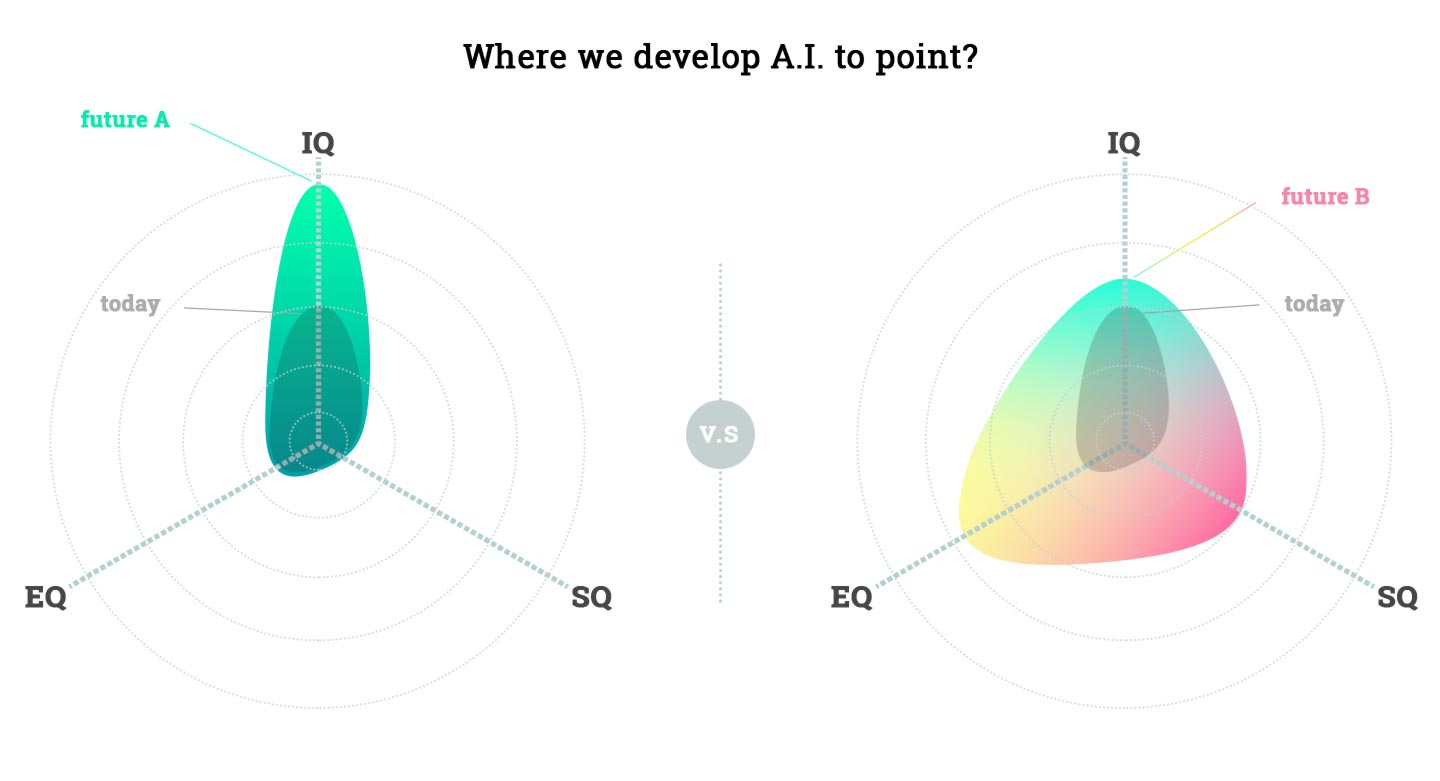 Where we develop A.I. to point?

future A

IQ

today

EQ

SQ

V.S

IQ

future B

today

EQ

SQ